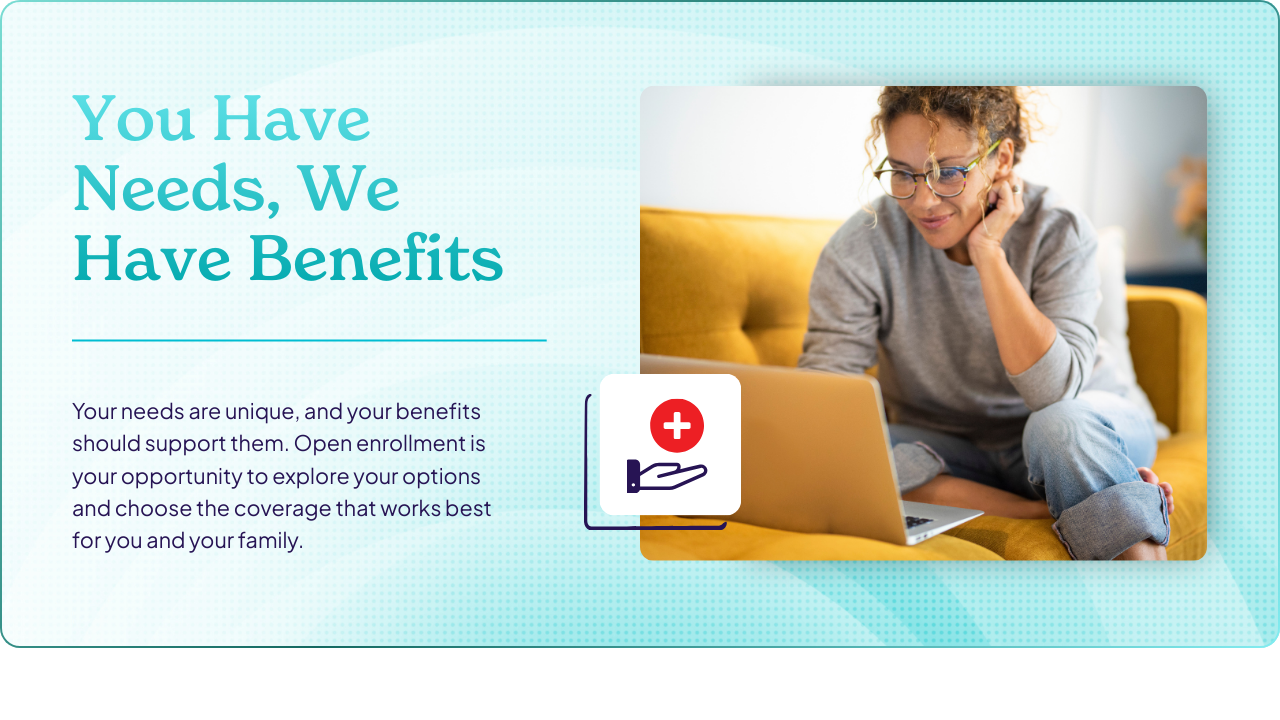 You Have Needs, We Have Benefits

Your needs are unique, and your benefits should support them. Open enrollment is your opportunity to explore your options and choose the coverage that works best for you and your family.